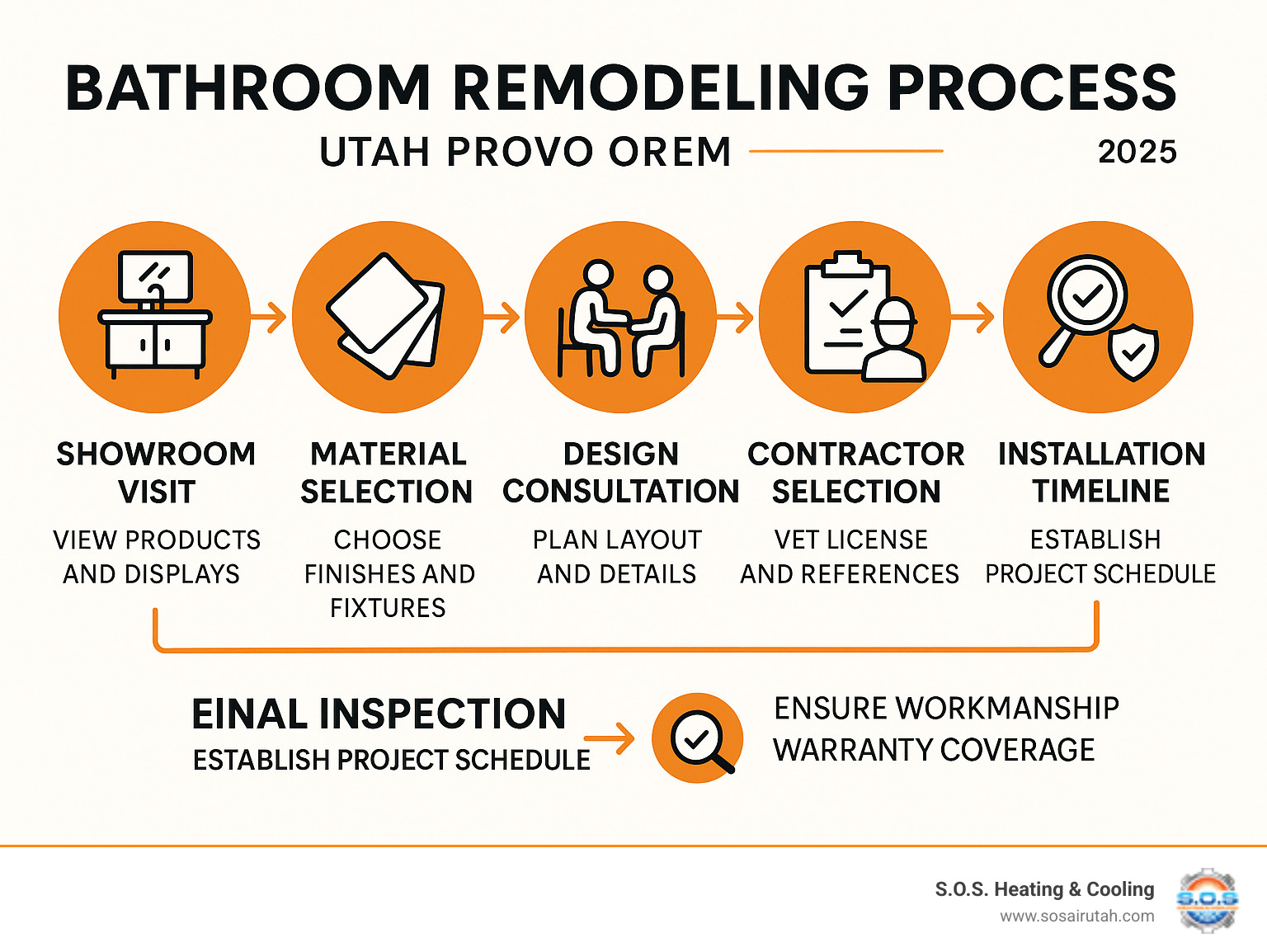 BATHROOM REMODELING PROCESS

UTAH PROVO OREM

2025

SHOWROOM VISIT

VIEW PRODUCTS AND DISPLAYS

MATERIAL SELECTION

CHOOSE FINISHES AND FIXTURES

DESIGN CONSULTATION

PLAN LAYOUT AND DETAILS

CONTRACTOR SELECTION

VET LICENSE AND REFERENCES

INSTALLATION TIMELINE

ESTABLISH PROJECT SCHEDULE

EINAL INSPECTION

ESTABLISH PROJECT SCHEDULE

ENSURE WORKMANSHIP WARRANTY COVERAGE

S.O.S. Heating & Cooling

www.sosairutah.com

S.O.S